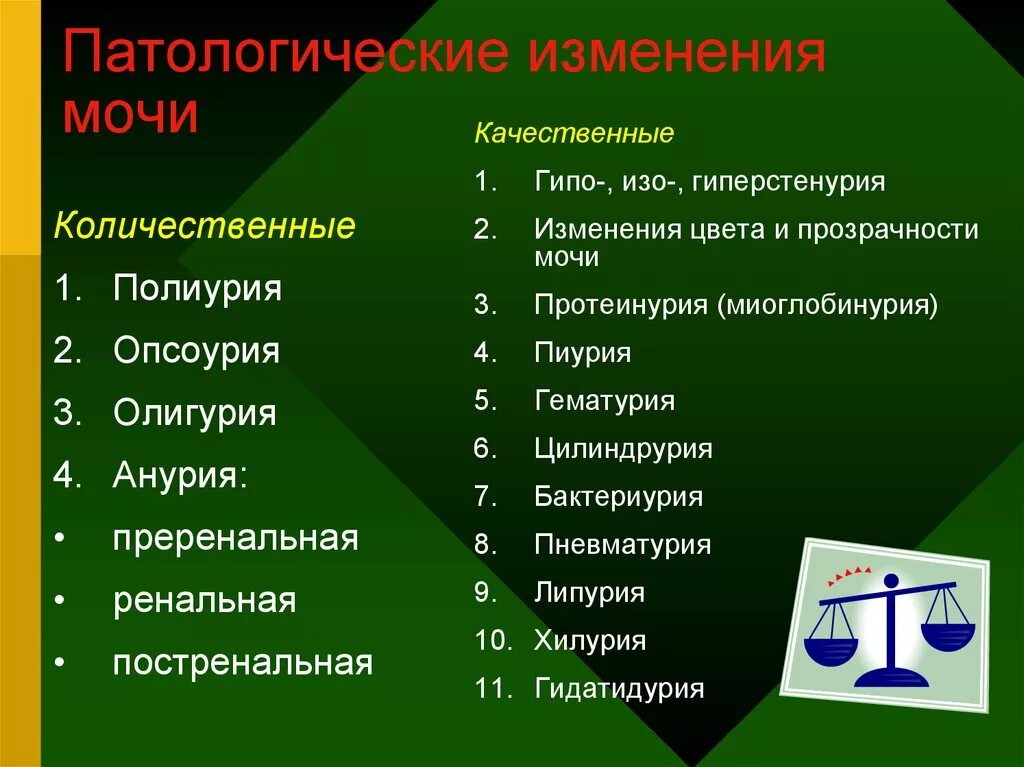 Патологические изменения мочи

Количественные
1. Полиурия
2. Опсоурия
3. Олигурия
4. Анурия:
• преренальная
• ренальная
• постренальная

Качественные
1. Гипо-, изо-, гиперстенурия
2. Изменения цвета и прозрачности мочи
3. Протеинурия (миоглобинурия)
4. Пиурия
5. Гематурия
6. Цилиндрурия
7. Бактериурия
8. Пневматурия
9. Липурия
10. Хилурия
11. Гидатидурия